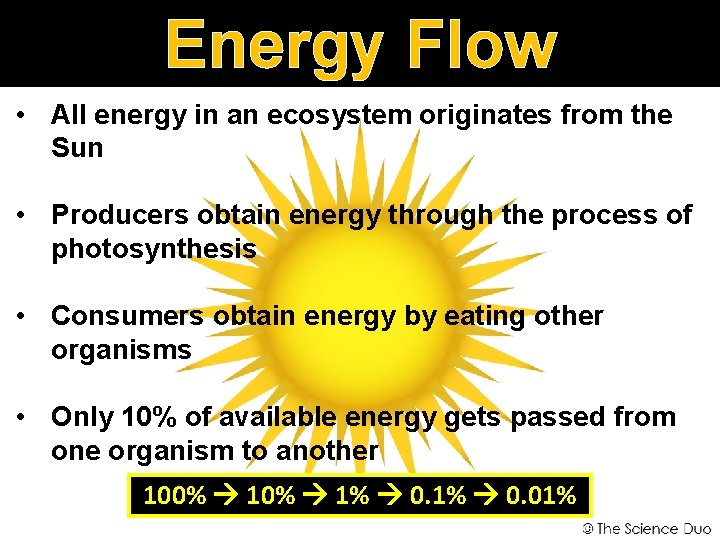 Energy Flow

• All energy in an ecosystem originates from the Sun

• Producers obtain energy through the process of photosynthesis

• Consumers obtain energy by eating other organisms

• Only 10% of available energy gets passed from one organism to another

100% → 10% → 1% → 0.1% → 0.01%

© The Science Duo